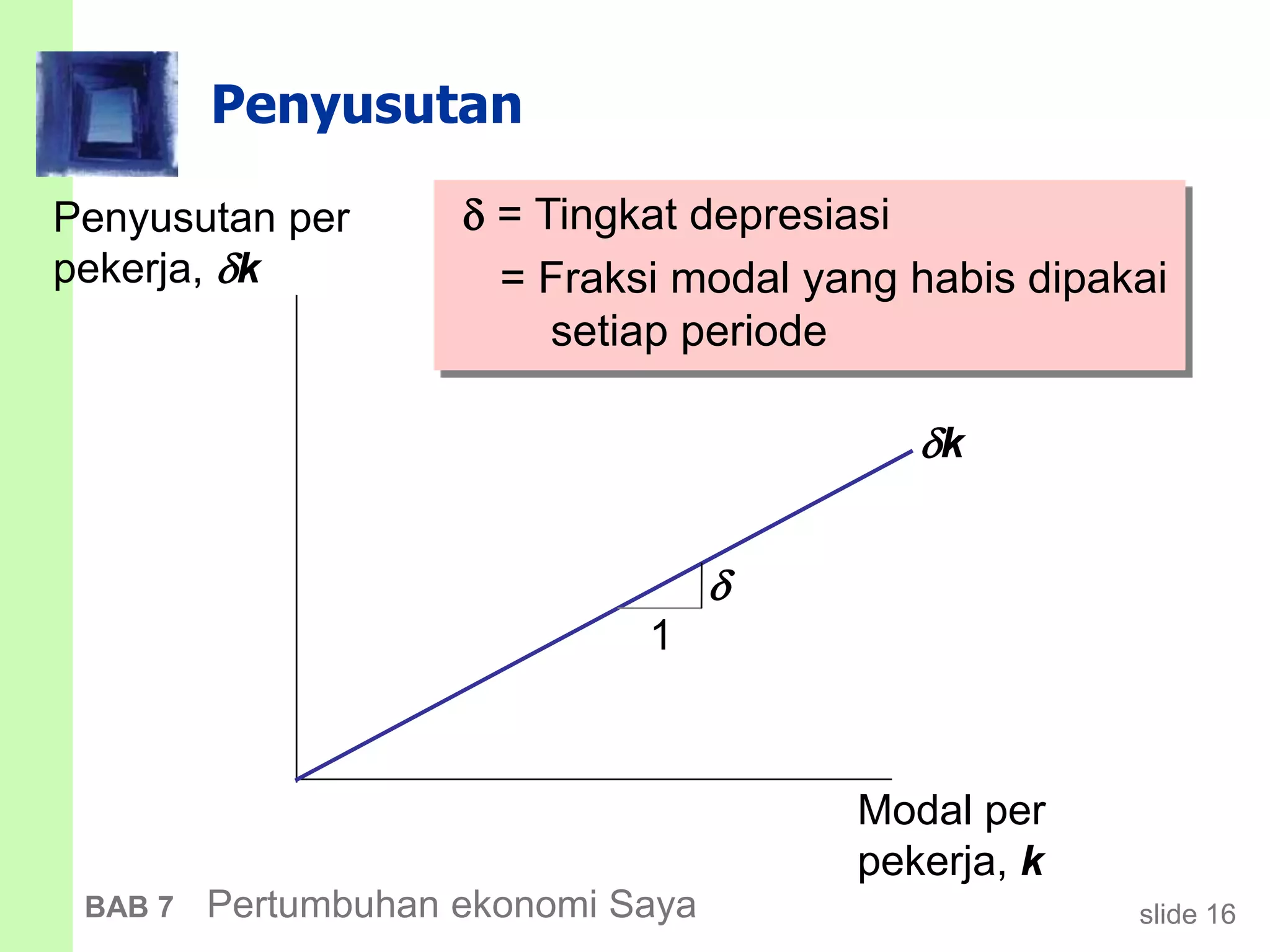 Penyusutan

Penyusutan per pekerja, $\delta k$

$\delta$ = Tingkat depresiasi
= Fraksi modal yang habis dipakai setiap periode

$\delta k$

$\delta$

1

Modal per pekerja, $k$

BAB 7 Pertumbuhan ekonomi Saya

slide 16